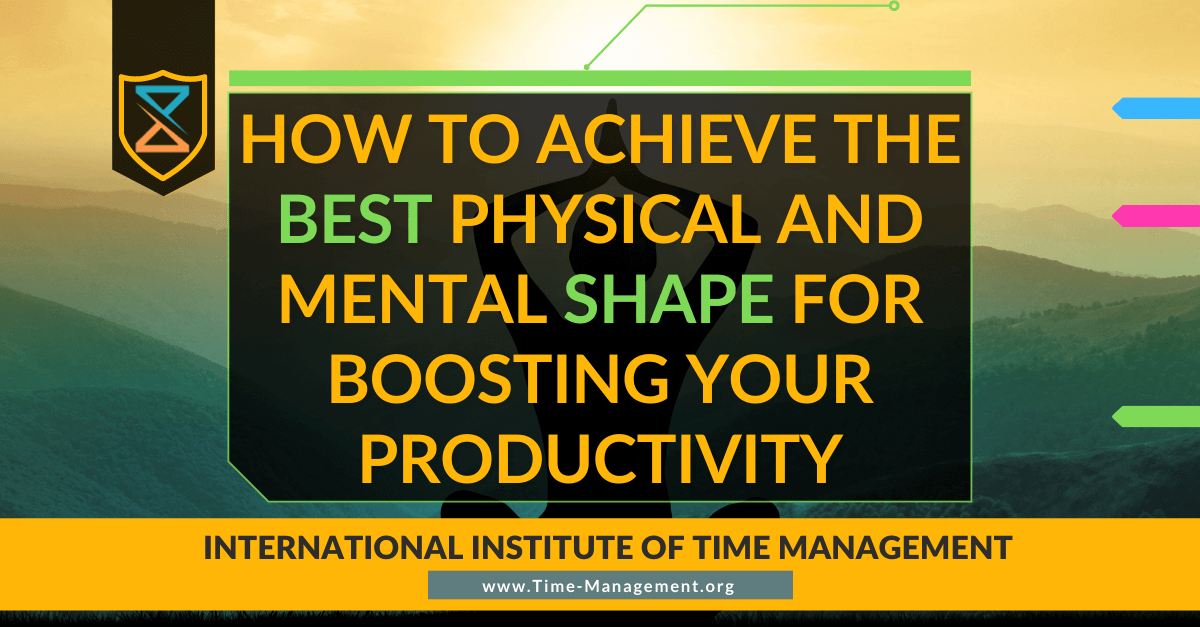 HOW TO ACHIEVE THE BEST PHYSICAL AND MENTAL SHAPE FOR BOOSTING YOUR PRODUCTIVITY

INTERNATIONAL INSTITUTE OF TIME MANAGEMENT

www.Time-Management.org